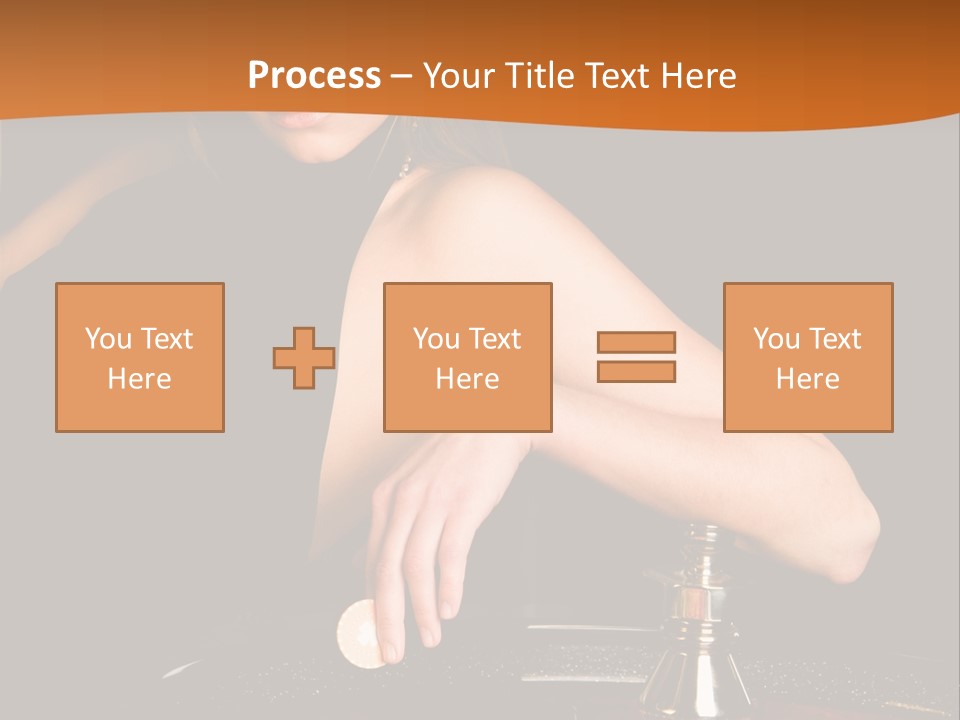 Process – Your Title Text Here

You Text Here

You Text Here

You Text Here